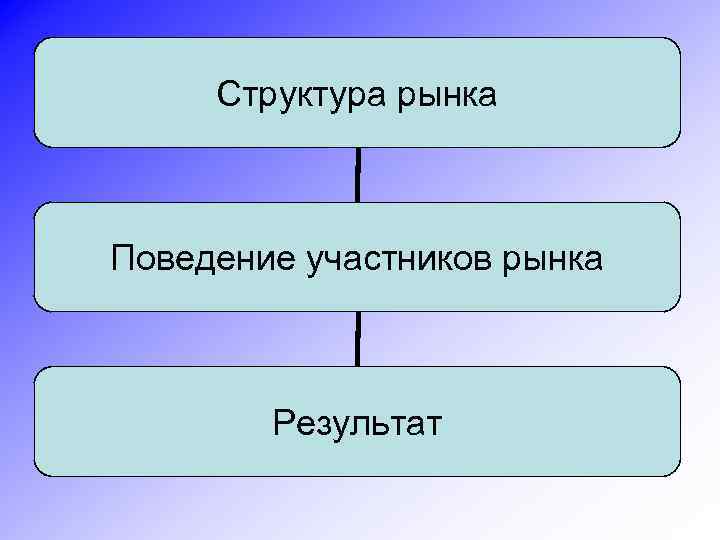 Структура рынка

Поведение участников рынка

Результат